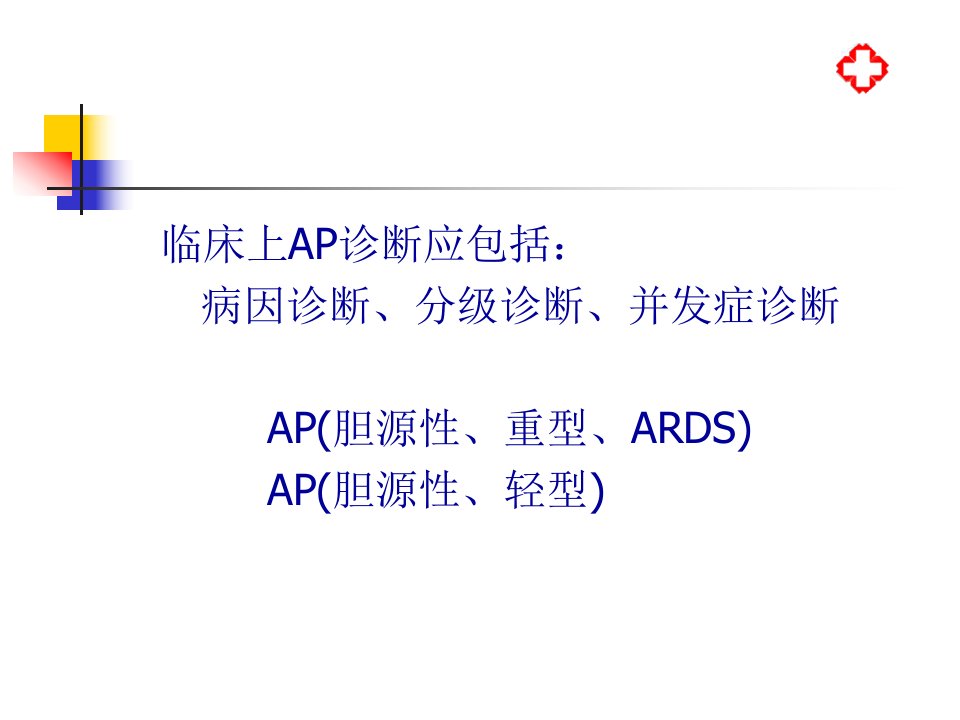 临床上AP诊断应包括：
病因诊断、分级诊断、并发症诊断

AP(胆源性、重型、ARDS)
AP(胆源性、轻型)